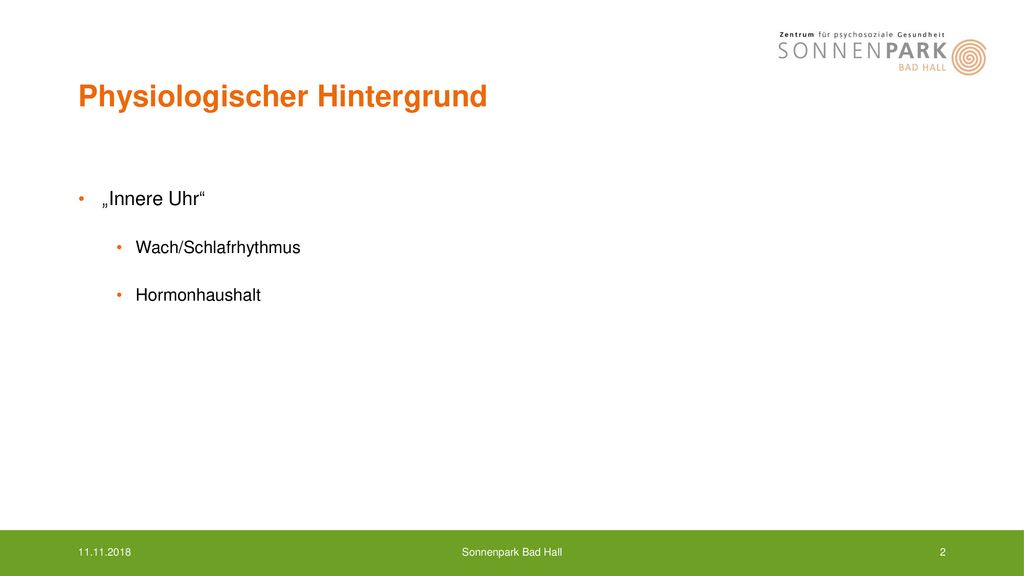 Zentrum für psychosoziale Gesundheit
SONNENPARK
BAD HALL

Physiologischer Hintergrund

• „Innere Uhr“

• Wach/Schlafrhythmus

• Hormonhaushalt

11.11.2018

Sonnenpark Bad Hall

2